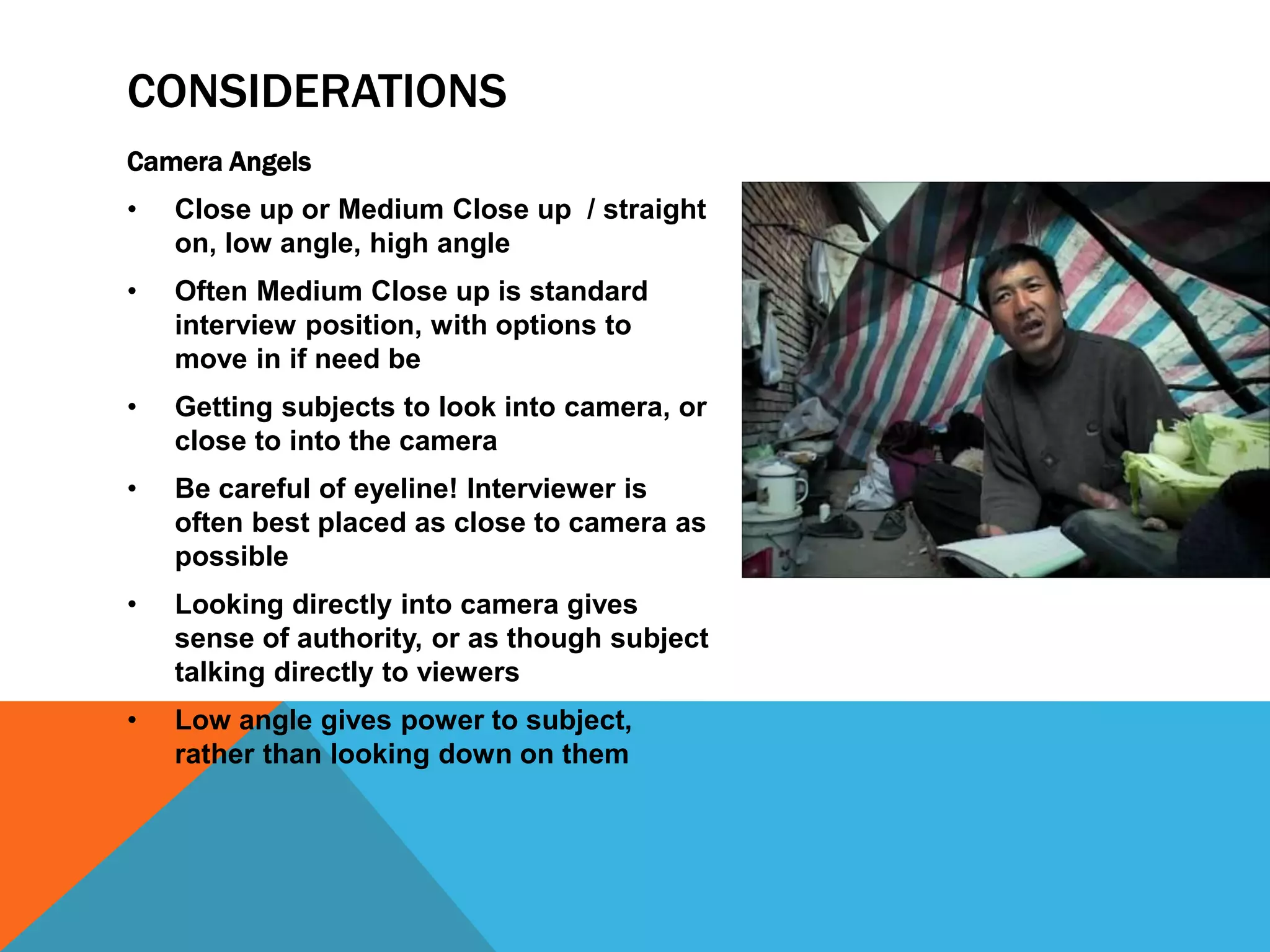 CONSIDERATIONS

Camera Angels

• Close up or Medium Close up / straight on, low angle, high angle
• Often Medium Close up is standard interview position, with options to move in if need be
• Getting subjects to look into camera, or close to into the camera
• Be careful of eyeline! Interviewer is often best placed as close to camera as possible
• Looking directly into camera gives sense of authority, or as though subject talking directly to viewers
• Low angle gives power to subject, rather than looking down on them